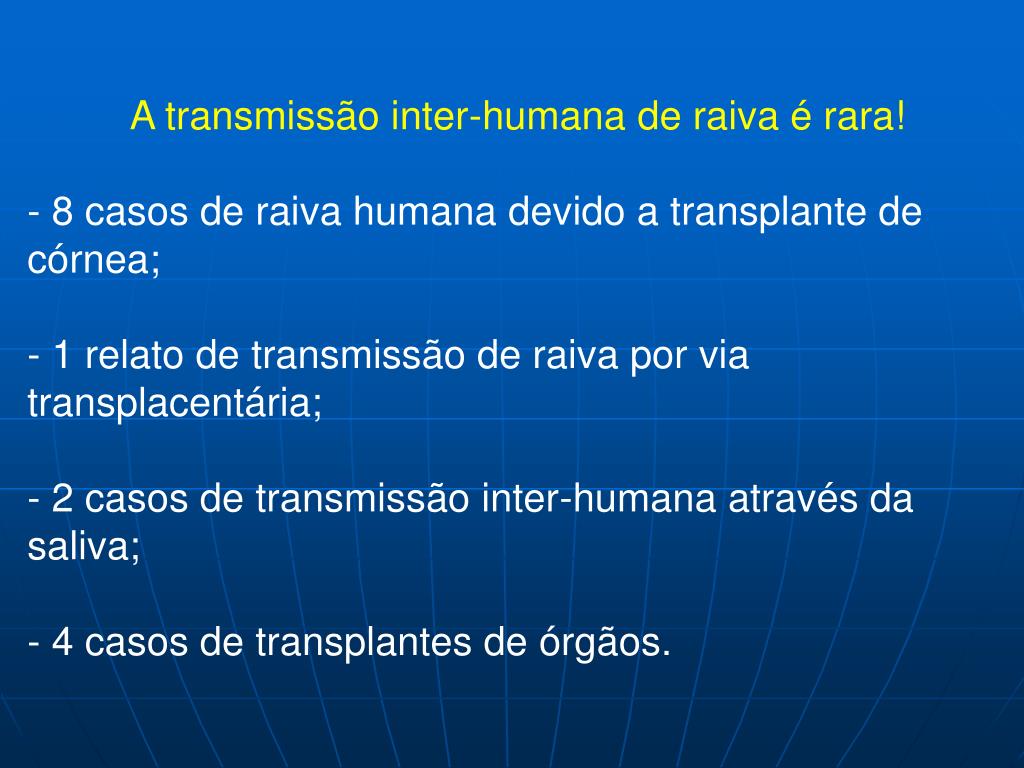 A transmissão inter-humana de raiva é rara!

- 8 casos de raiva humana devido a transplante de córnea;

- 1 relato de transmissão de raiva por via transplacentária;

- 2 casos de transmissão inter-humana através da saliva;

- 4 casos de transplantes de órgãos.